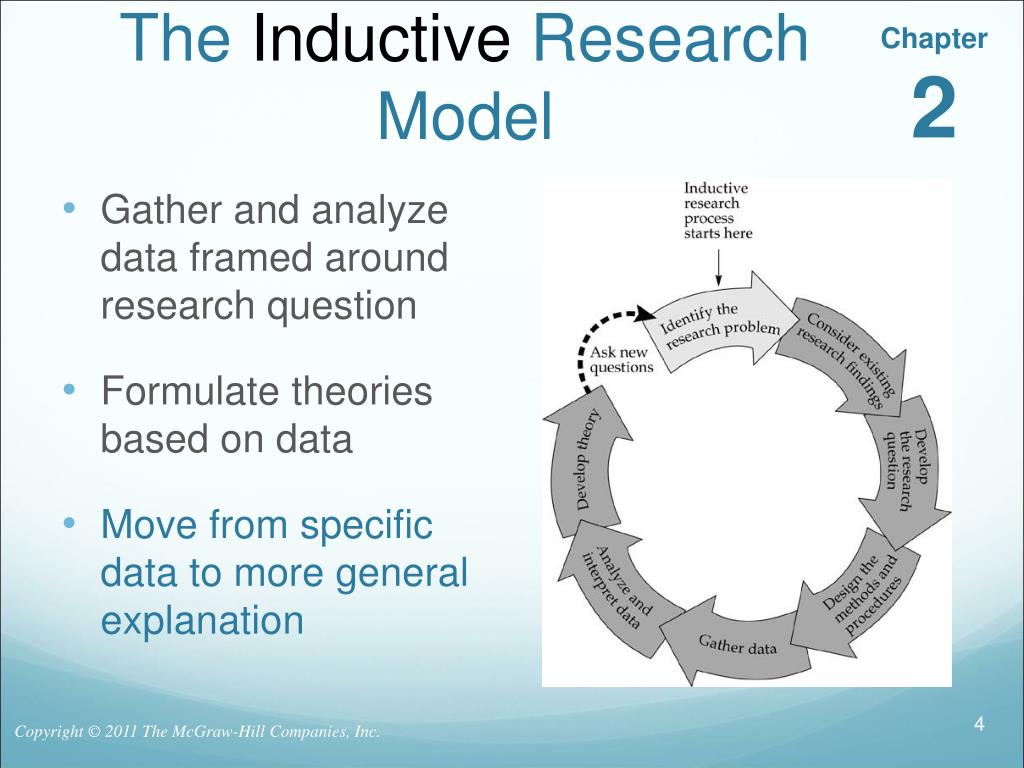 The Inductive Research Model

Chapter
2

• Gather and analyze data framed around research question

• Formulate theories based on data

• Move from specific data to more general explanation

Inductive research process starts here

Identify the research problem

Consider existing research findings

Develop the research question

Design the methods and procedures

Gather data

Analyze and interpret data

Develop theory

Ask new questions

Copyright © 2011 The McGraw-Hill Companies, Inc.

4